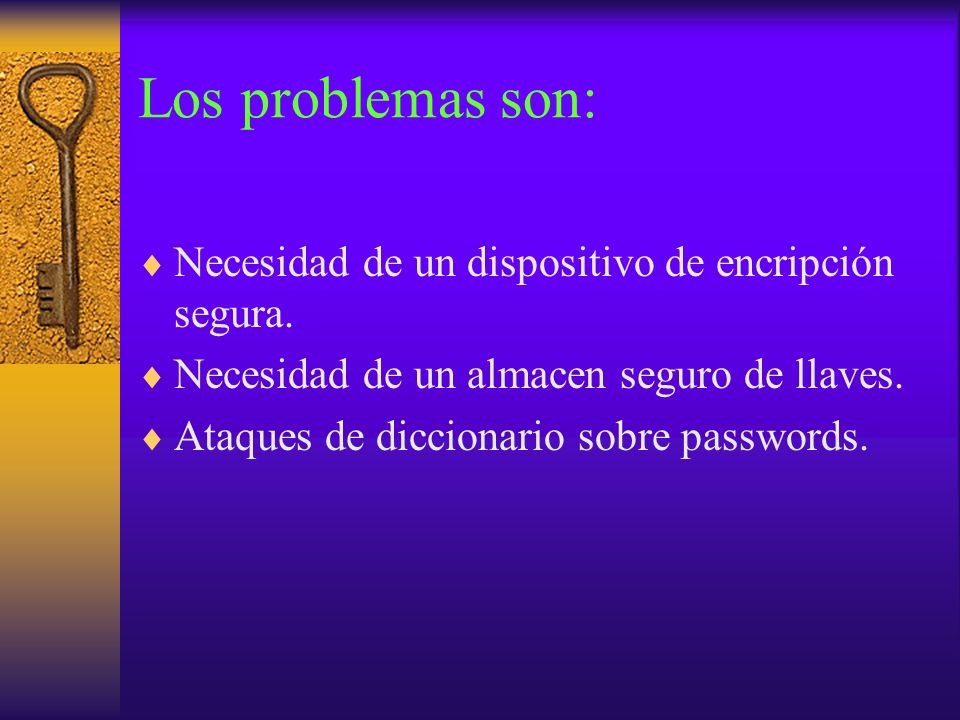 Los problemas son:

♦ Necesidad de un dispositivo de encripción segura.
♦ Necesidad de un almacen seguro de llaves.
♦ Ataques de diccionario sobre passwords.